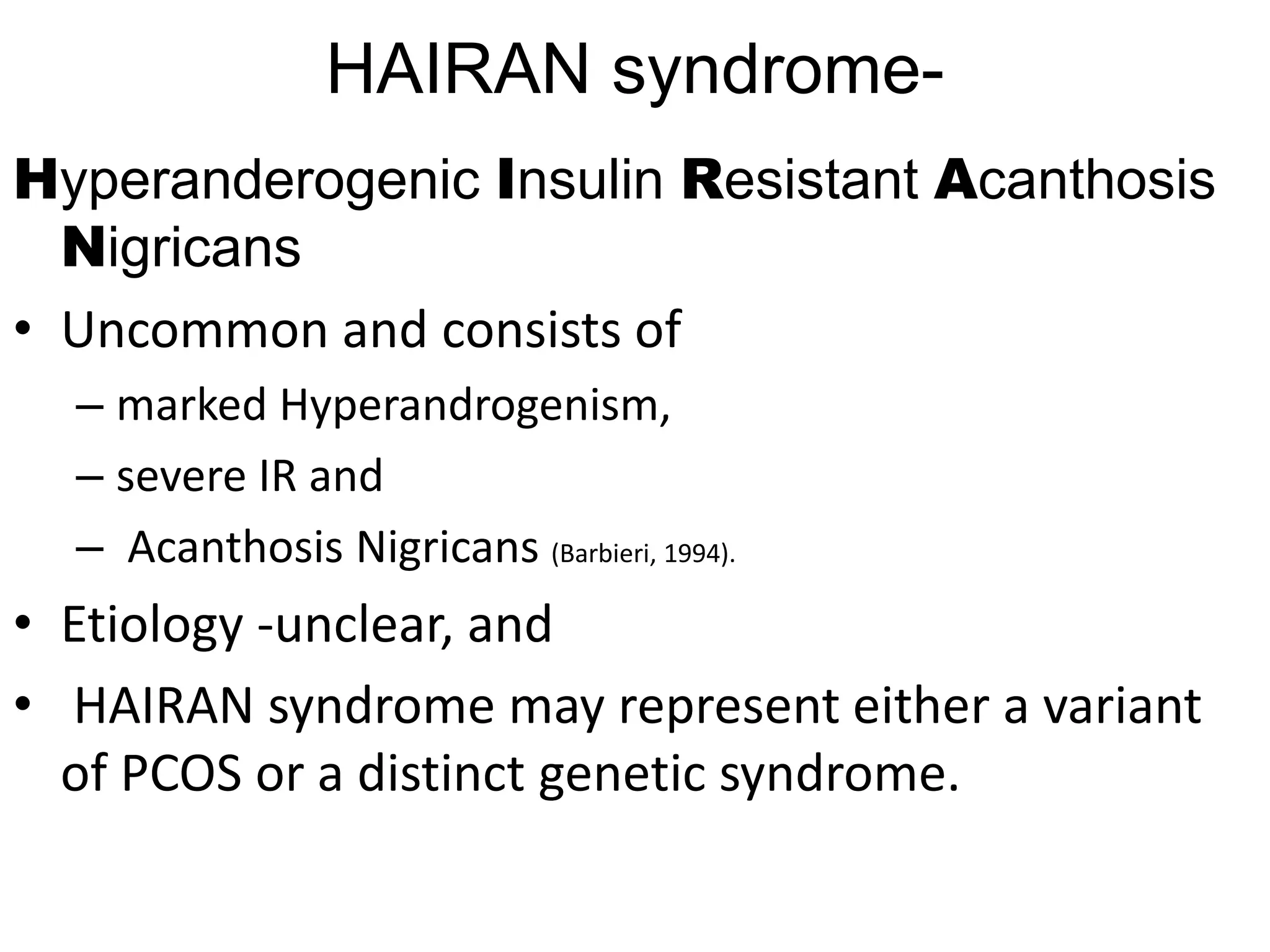 HAIRAN syndrome-

Hyperanderogenic Insulin Resistant Acanthosis Nigricans

• Uncommon and consists of
  – marked Hyperandrogenism,
  – severe IR and
  – Acanthosis Nigricans (Barbieri, 1994).
• Etiology -unclear, and
• HAIRAN syndrome may represent either a variant of PCOS or a distinct genetic syndrome.